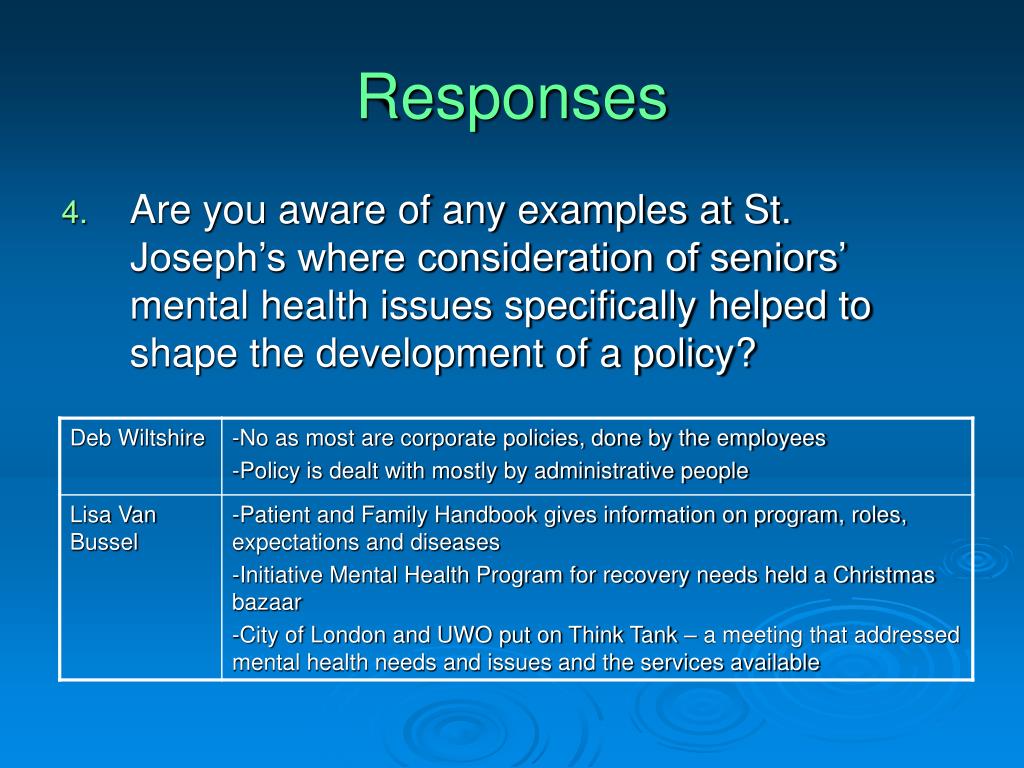 Responses

4. Are you aware of any examples at St. Joseph's where consideration of seniors' mental health issues specifically helped to shape the development of a policy?

| Deb Wiltshire | -No as most are corporate policies, done by the employees<br>-Policy is dealt with mostly by administrative people |
|---|---|
| Lisa Van Bussel | -Patient and Family Handbook gives information on program, roles, expectations and diseases<br>-Initiative Mental Health Program for recovery needs held a Christmas bazaar<br>-City of London and UWO put on Think Tank – a meeting that addressed mental health needs and issues and the services available |